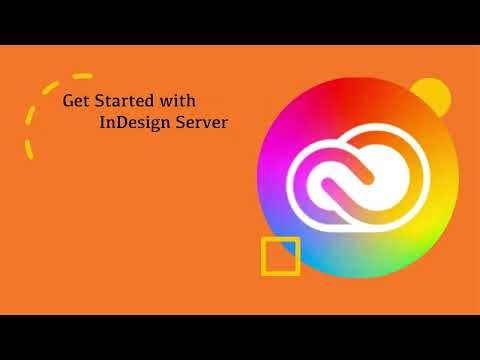 Get Started with
InDesign Server